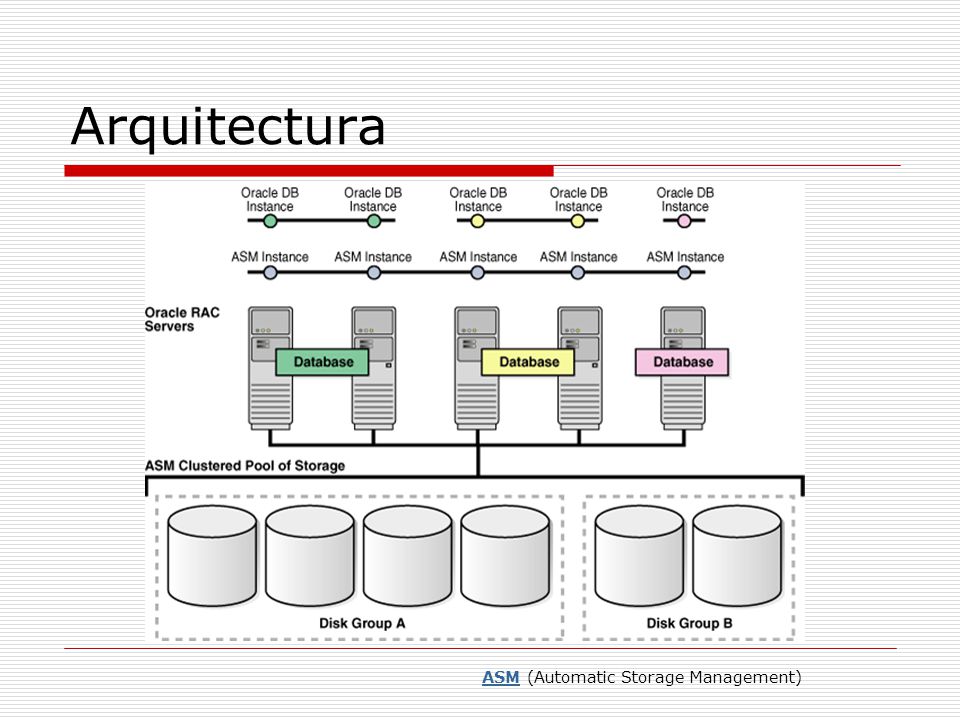 Arquitectura

Oracle DB Instance
Oracle DB Instance
Oracle DB Instance
Oracle DB Instance
Oracle DB Instance

ASM Instance
ASM Instance
ASM Instance
ASM Instance
ASM Instance

Oracle RAC Servers

Database
Database
Database

ASM Clustered Pool of Storage

Disk Group A
Disk Group B

ASM (Automatic Storage Management)